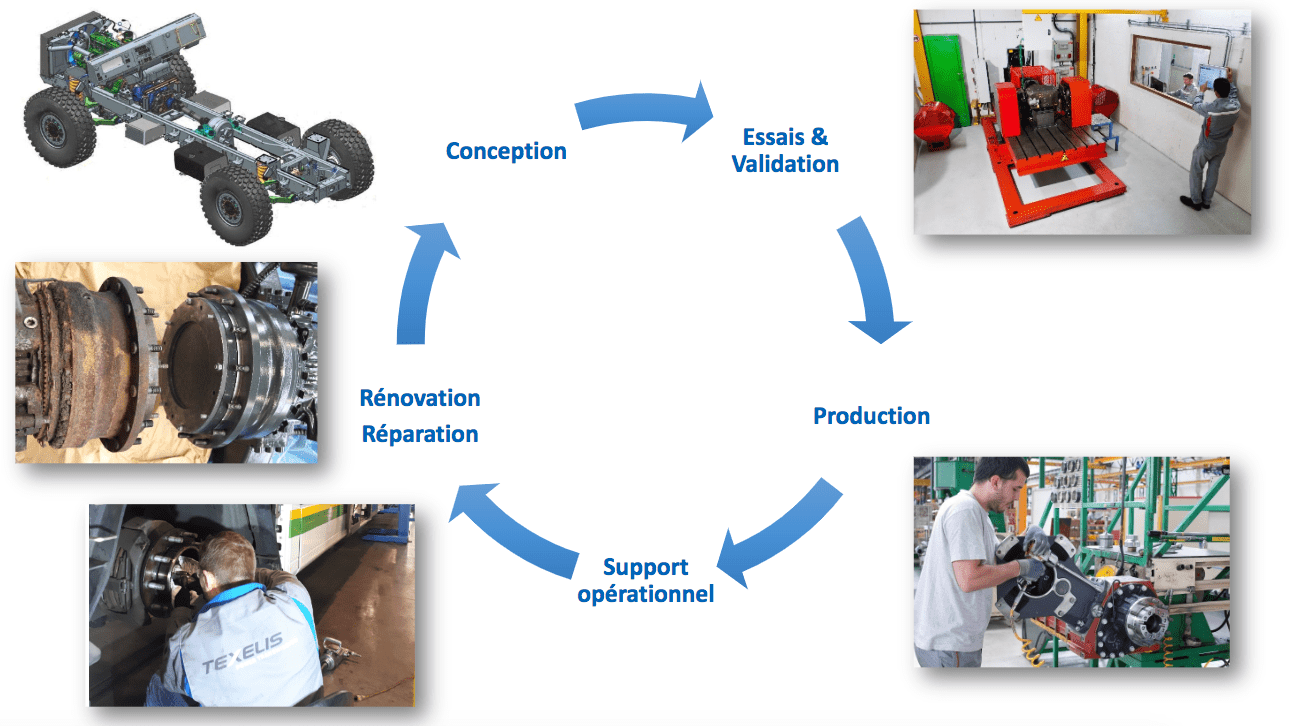 Conception

Essais &
Validation

Production

Support
opérationnel

Rénovation
Réparation

TEXELIS